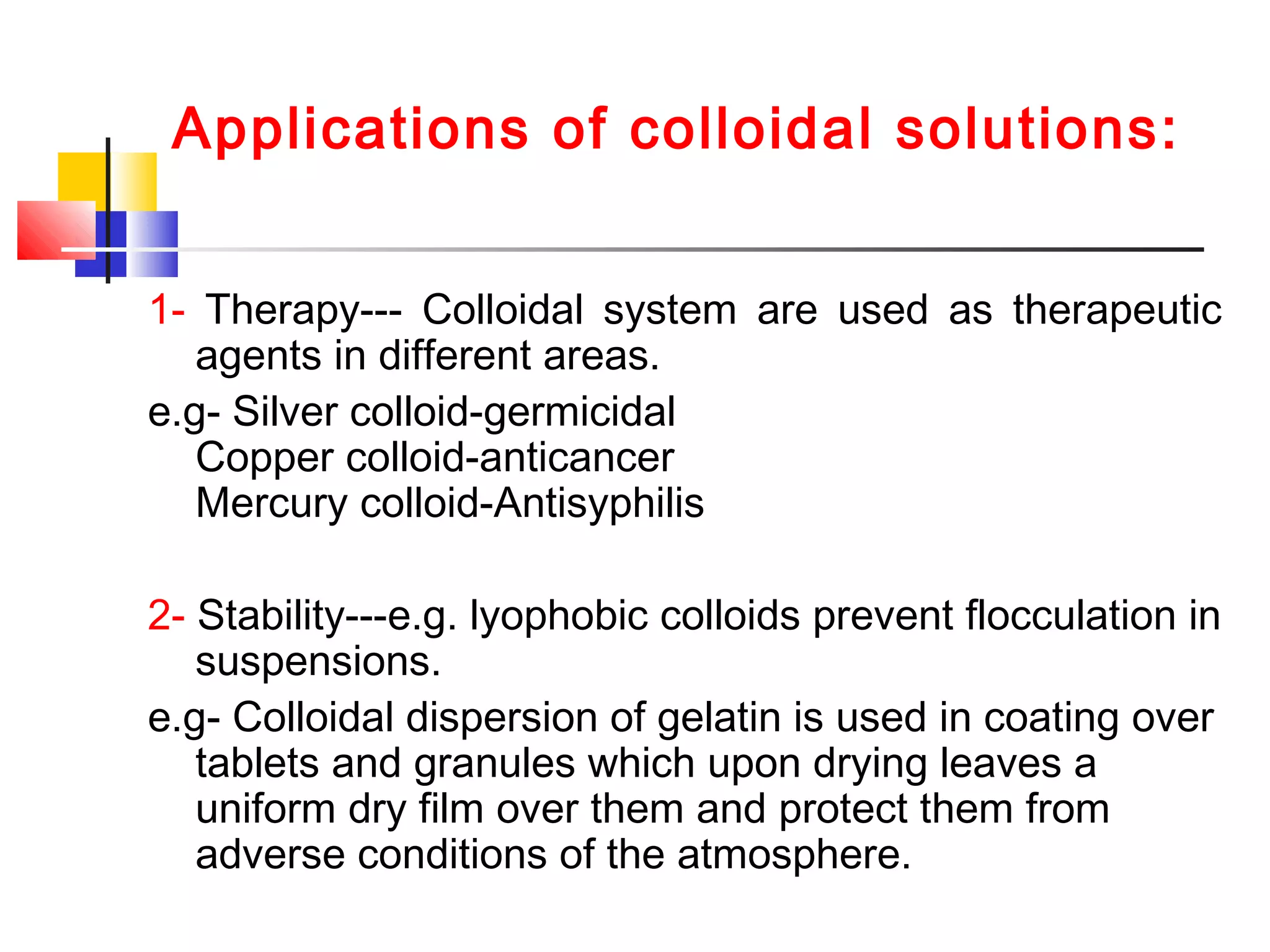 Applications of colloidal solutions:

1- Therapy--- Colloidal system are used as therapeutic agents in different areas.

e.g- Silver colloid-germicidal
Copper colloid-anticancer
Mercury colloid-Antisyphilis

2- Stability---e.g. lyophobic colloids prevent flocculation in suspensions.

e.g- Colloidal dispersion of gelatin is used in coating over tablets and granules which upon drying leaves a uniform dry film over them and protect them from adverse conditions of the atmosphere.